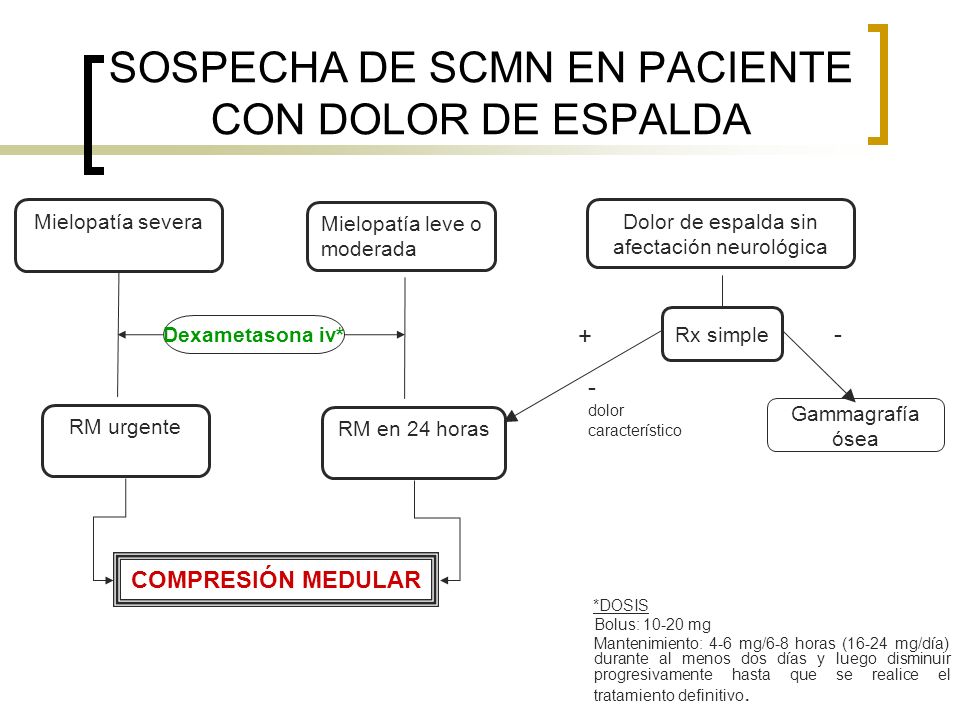 SOSPECHA DE SCMN EN PACIENTE CON DOLOR DE ESPALDA

Mielopatía severa

Mielopatía leve o moderada

Dolor de espalda sin afectación neurológica

Dexametasona iv*

+

Rx simple

-

-
dolor característico

RM urgente

RM en 24 horas

Gammagrafía ósea

COMPRESIÓN MEDULAR

*DOSIS
Bolus: 10-20 mg
Mantenimiento: 4-6 mg/6-8 horas (16-24 mg/día) durante al menos dos días y luego disminuir progresivamente hasta que se realice el tratamiento definitivo.